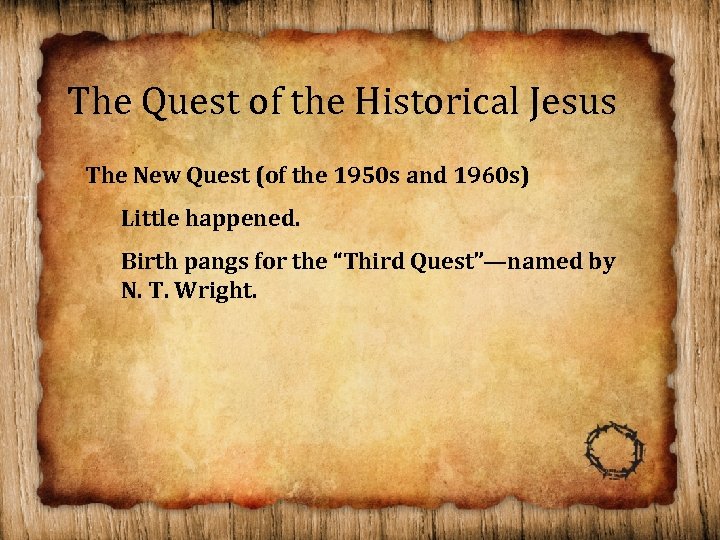 The Quest of the Historical Jesus

The New Quest (of the 1950s and 1960s)

Little happened.

Birth pangs for the “Third Quest”—named by N. T. Wright.